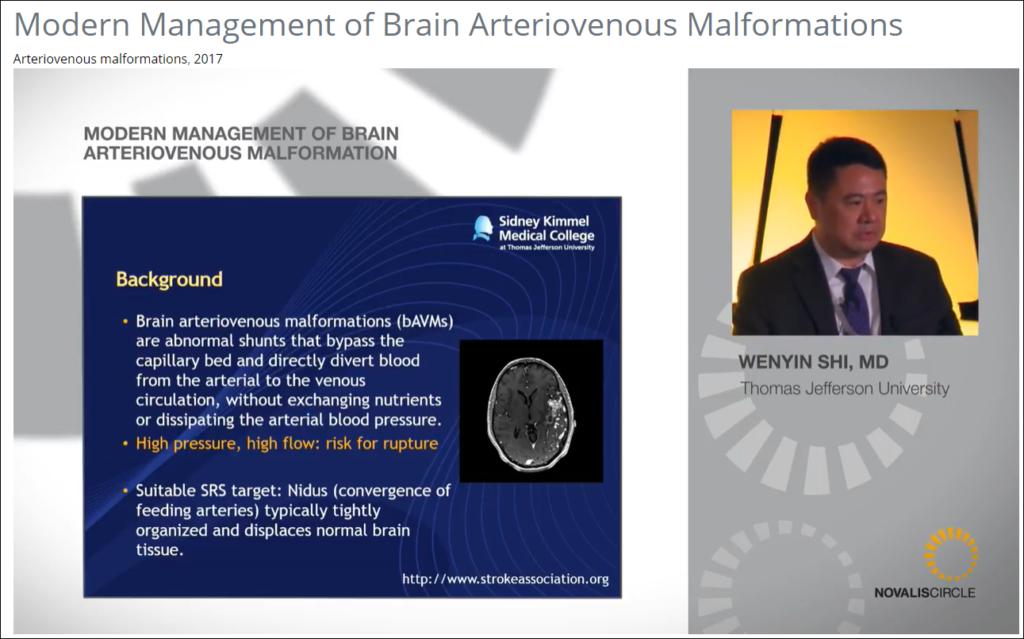 Modern Management of Brain Arteriovenous Malformations

Arteriovenous malformations, 2017

MODERN MANAGEMENT OF BRAIN ARTERIOVENOUS MALFORMATION

Sidney Kimmel Medical College at Thomas Jefferson University

Background

• Brain arteriovenous malformations (bAVMs) are abnormal shunts that bypass the capillary bed and directly divert blood from the arterial to the venous circulation, without exchanging nutrients or dissipating the arterial blood pressure.

• High pressure, high flow: risk for rupture

• Suitable SRS target: Nidus (convergence of feeding arteries) typically tightly organized and displaces normal brain tissue.

http://www.strokeassociation.org

WENYIN SHI, MD

Thomas Jefferson University

NOVALISCIRCLE